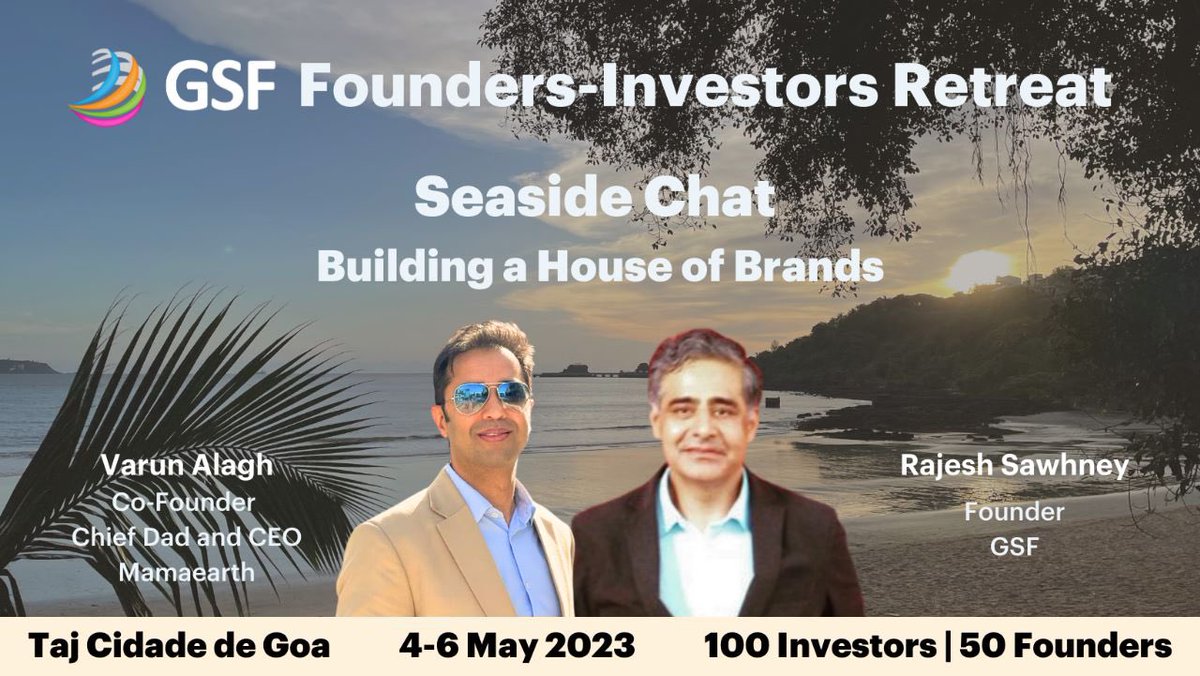 GSF Founders-Investors Retreat

Seaside Chat

Building a House of Brands

Varun Alagh
Co-Founder
Chief Dad and CEO
Mamaearth

Rajesh Sawhney
Founder
GSF

Taj Cidade de Goa    4-6 May 2023    100 Investors | 50 Founders